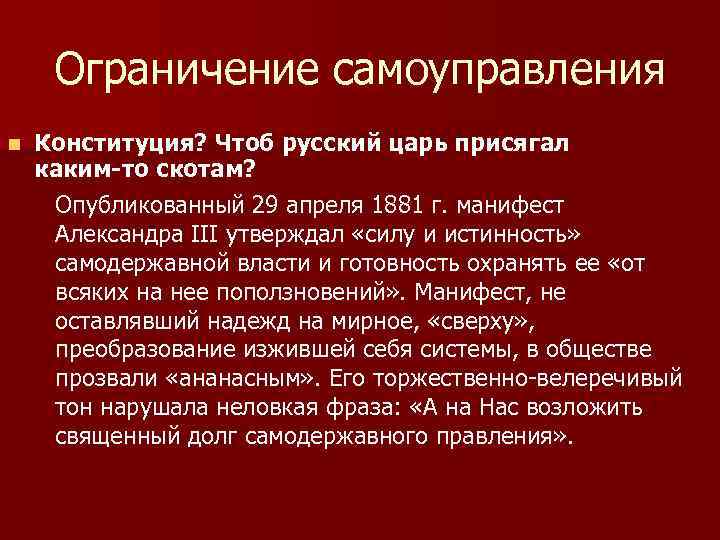 Ограничение самоуправления

Конституция? Чтоб русский царь присягал каким-то скотам?

Опубликованный 29 апреля 1881 г. манифест Александра III утверждал «силу и истинность» самодержавной власти и готовность охранять ее «от всяких на нее поползновений». Манифест, не оставлявший надежд на мирное, «сверху», преобразование изжившей себя системы, в обществе прозвали «ананасным». Его торжественно-велеречивый тон нарушала неловкая фраза: «А на Нас возложить священный долг самодержавного правления».